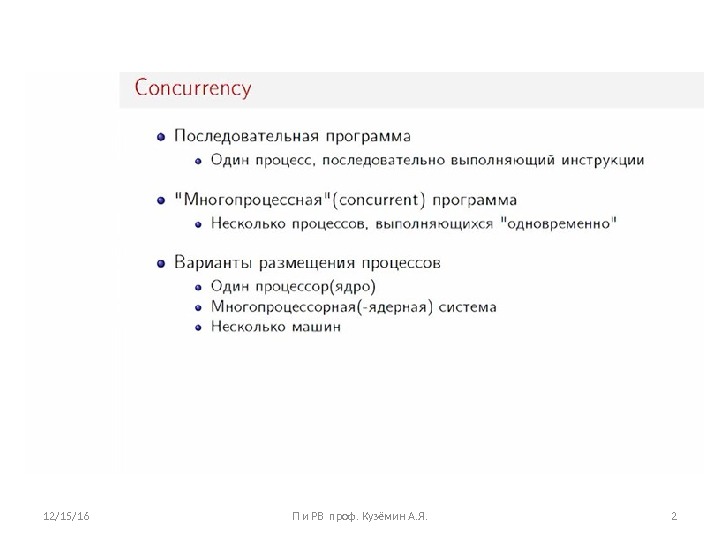 Concurrency

- Последовательная программа
  - Один процесс, последовательно выполняющий инструкции
- "Многопроцессная"(concurrent) программа
  - Несколько процессов, выполняющихся "одновременно"
- Варианты размещения процессов
  - Один процессор(ядро)
  - Многопроцессорная(-ядерная) система
  - Несколько машин

12/15/16

П и РВ проф. Кузёмин А.Я.

2